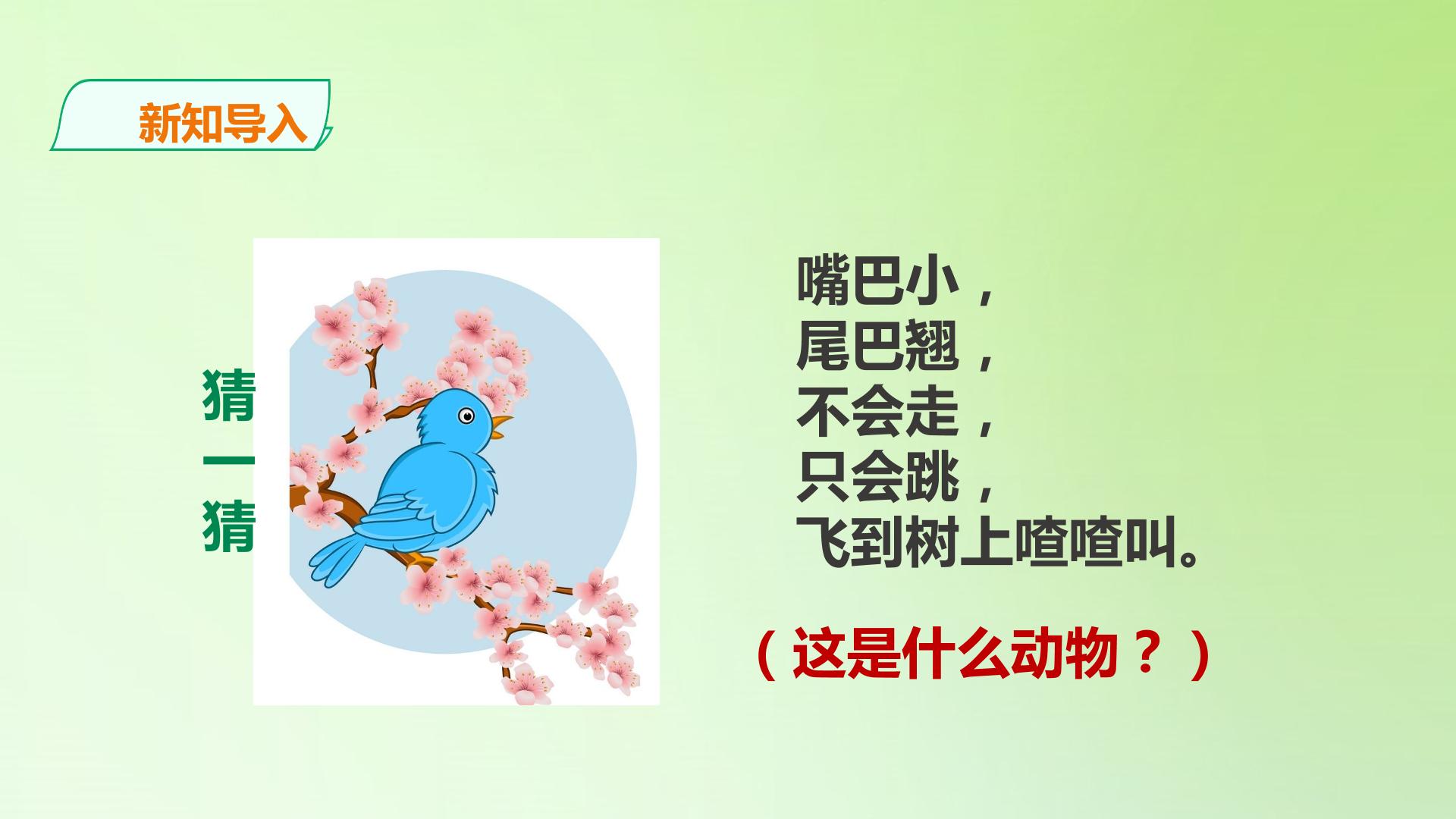 新知导入

猜一猜

嘴巴小，
尾巴翘，
不会走，
只会跳，
飞到树上喳喳叫。

（这是什么动物？）